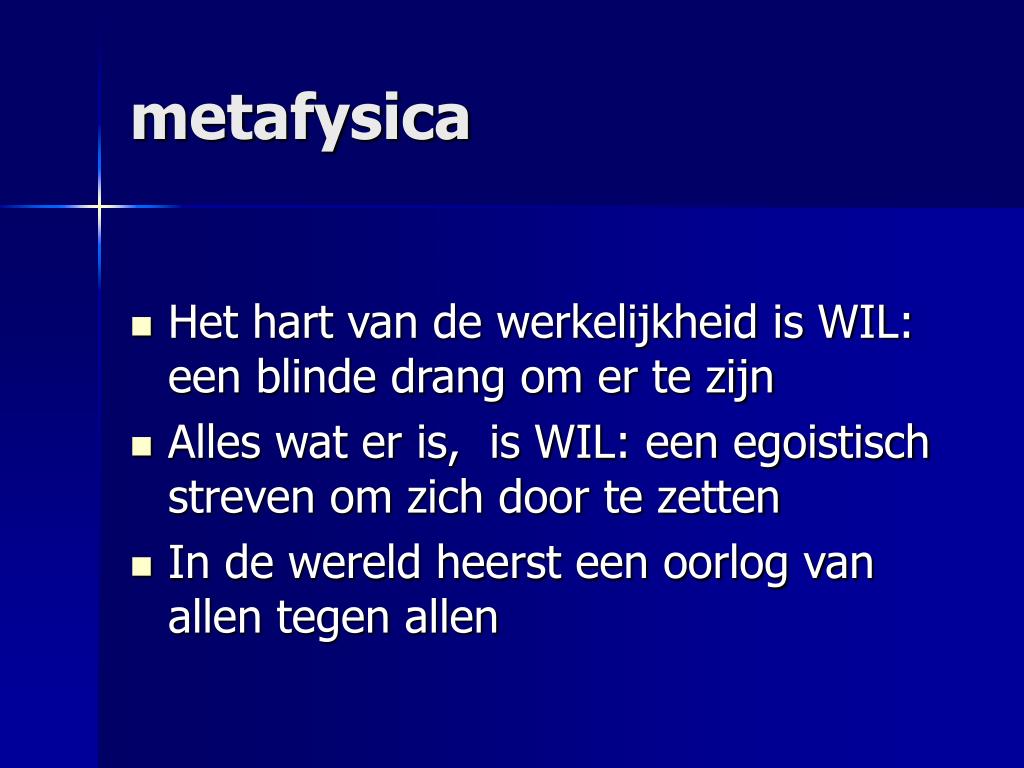 metafysica

- Het hart van de werkelijkheid is WIL: een blinde drang om er te zijn
- Alles wat er is,  is WIL: een egoistisch streven om zich door te zetten
- In de wereld heerst een oorlog van allen tegen allen